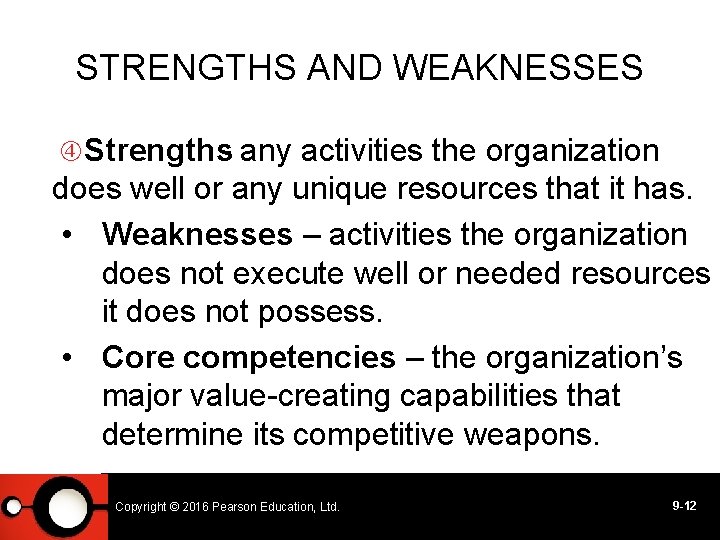 STRENGTHS AND WEAKNESSES

④Strengths any activities the organization does well or any unique resources that it has.

• Weaknesses – activities the organization does not execute well or needed resources it does not possess.
• Core competencies – the organization's major value-creating capabilities that determine its competitive weapons.

Copyright © 2016 Pearson Education, Ltd.

9-12